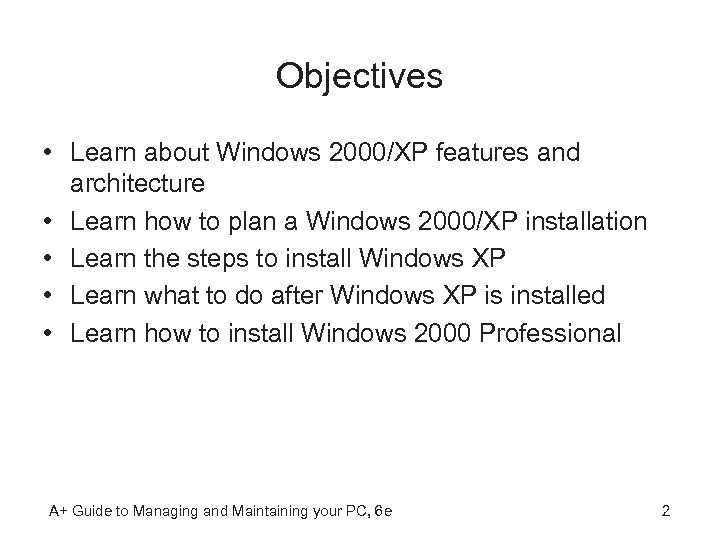 Objectives

• Learn about Windows 2000/XP features and architecture
• Learn how to plan a Windows 2000/XP installation
• Learn the steps to install Windows XP
• Learn what to do after Windows XP is installed
• Learn how to install Windows 2000 Professional

A+ Guide to Managing and Maintaining your PC, 6e 2